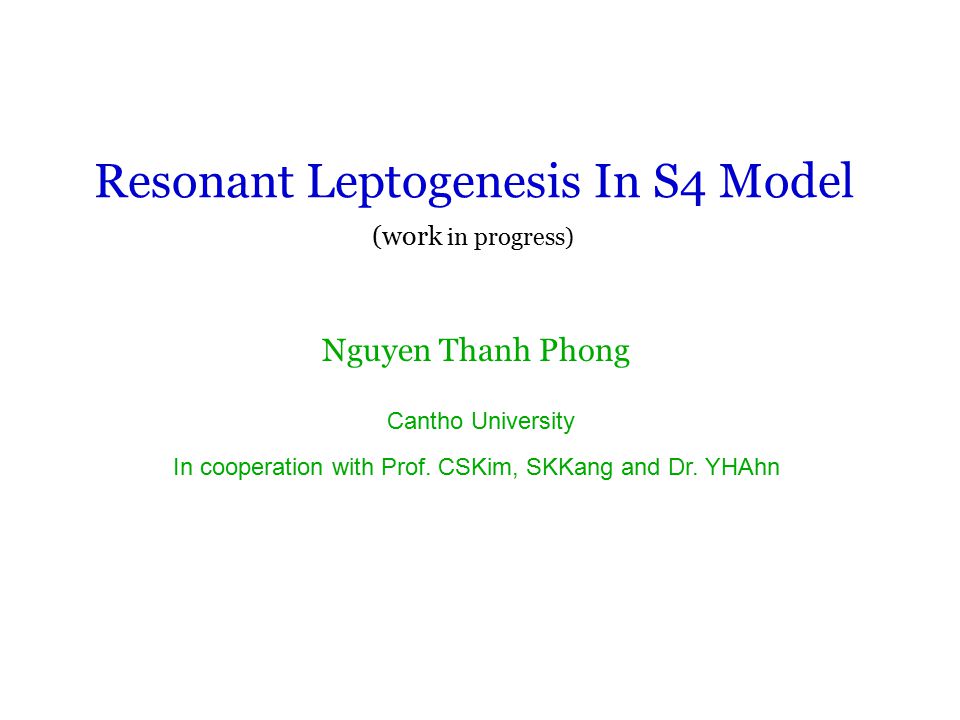 Resonant Leptogenesis In S4 Model

(work in progress)

Nguyen Thanh Phong

Cantho University

In cooperation with Prof. CSKim, SKKang and Dr. YHAhn